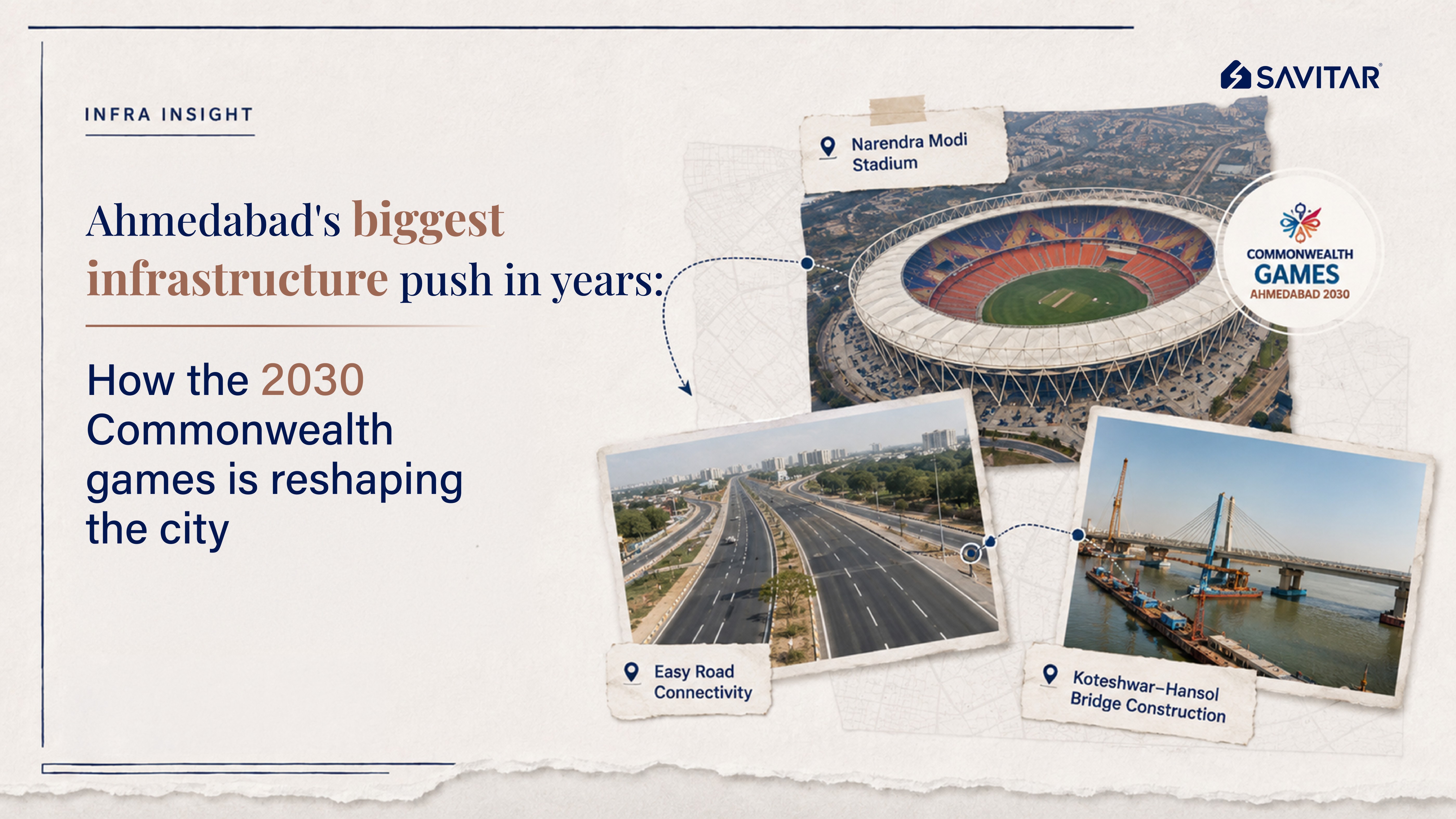 SAVITAR

INFRA INSIGHT

Ahmedabad's biggest infrastructure push in years:

How the 2030 Commonwealth games is reshaping the city

Narendra Modi Stadium

COMMONWEALTH GAMES AHMEDABAD 2030

Easy Road Connectivity

Koteshwar–Hansol Bridge Construction